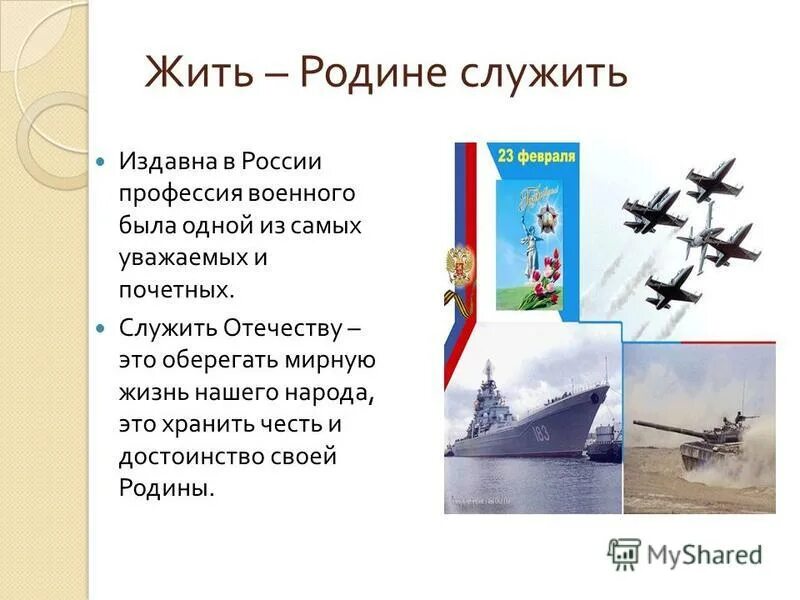 Жить – Родине служить

Издавна в России профессия военного была одной из самых уважаемых и почетных.

Служить Отечеству – это оберегать мирную жизнь нашего народа, это хранить честь и достоинство своей Родины.

23 февраля

183

MyShared